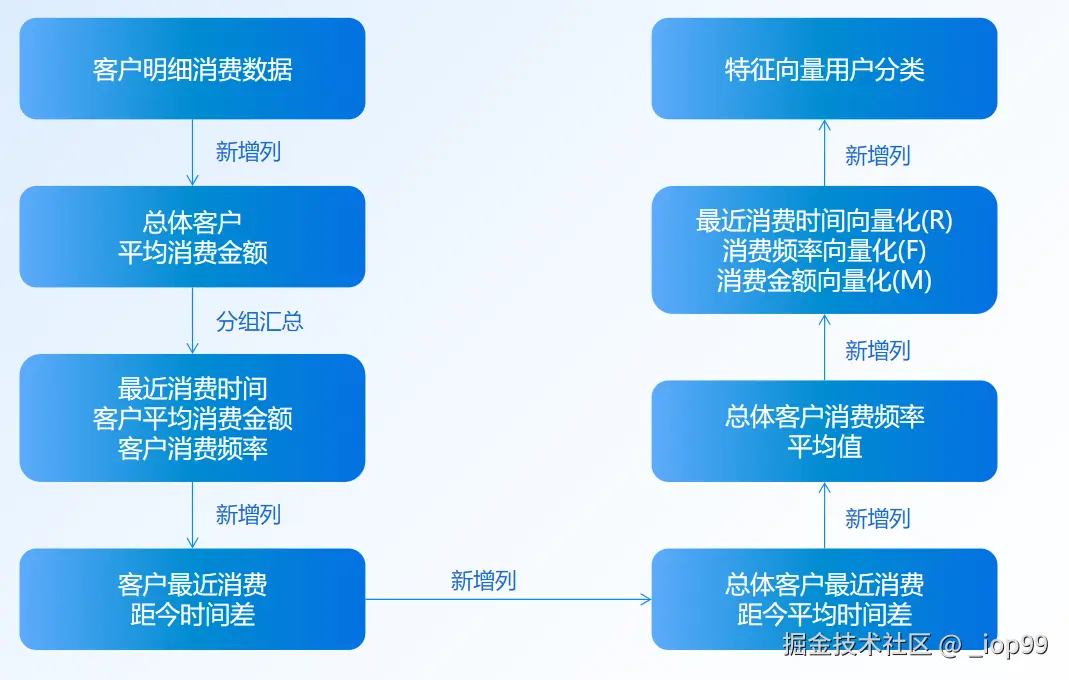 客户明细消费数据

新增列

总体客户
平均消费金额

分组汇总

最近消费时间
客户平均消费金额
客户消费频率

新增列

客户最近消费
距今时间差

新增列

总体客户最近消费
距今平均时间差

新增列

总体客户消费频率
平均值

新增列

最近消费时间向量化(R)
消费频率向量化(F)
消费金额向量化(M)

新增列

特征向量用户分类

掘金技术社区 @ _iop99